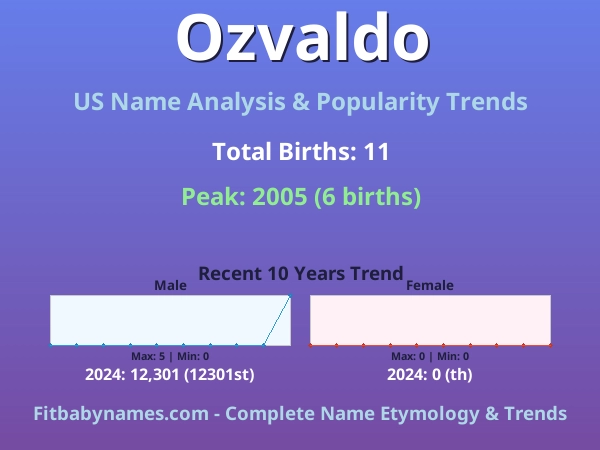 Ozvaldo

US Name Analysis & Popularity Trends

Total Births: 11

Peak: 2005 (6 births)

Recent 10 Years Trend

Male

Max: 5 | Min: 0

2024: 12,301 (12301st)

Female

Max: 0 | Min: 0

2024: 0 (th)

Fitbabynames.com - Complete Name Etymology & Trends